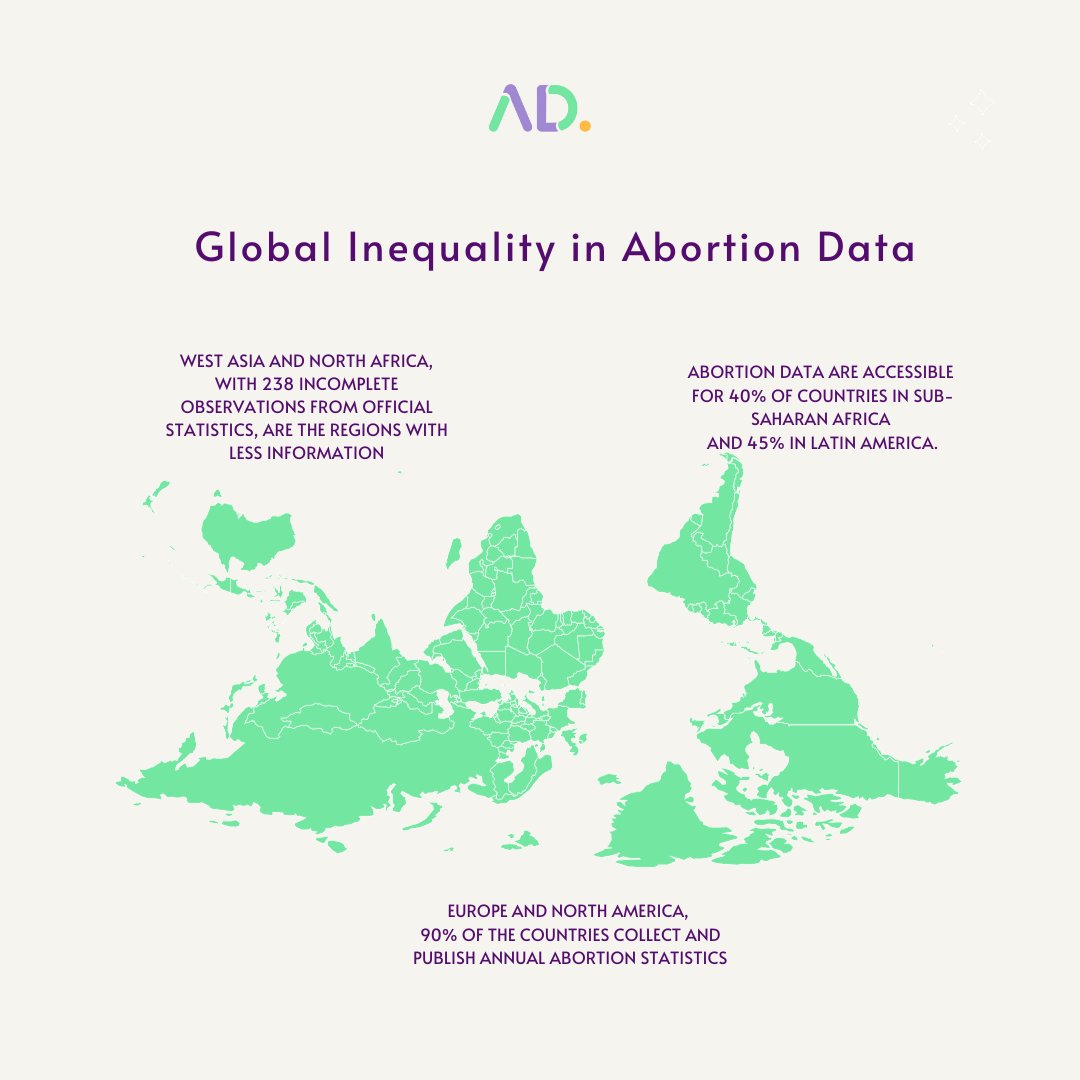 AD.

Global Inequality in Abortion Data

WEST ASIA AND NORTH AFRICA, WITH 238 INCOMPLETE OBSERVATIONS FROM OFFICIAL STATISTICS, ARE THE REGIONS WITH LESS INFORMATION

ABORTION DATA ARE ACCESSIBLE FOR 40% OF COUNTRIES IN SUB-SAHARAN AFRICA AND 45% IN LATIN AMERICA.

EUROPE AND NORTH AMERICA, 90% OF THE COUNTRIES COLLECT AND PUBLISH ANNUAL ABORTION STATISTICS